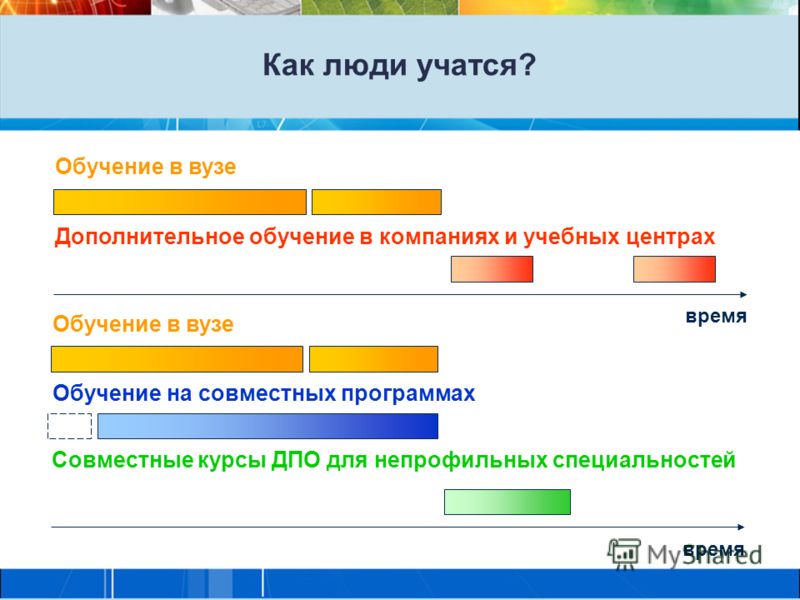 Как люди учатся?

Обучение в вузе

Дополнительное обучение в компаниях и учебных центрах

время

Обучение в вузе

Обучение на совместных программах

Совместные курсы ДПО для непрофильных специальностей

время

MyShared